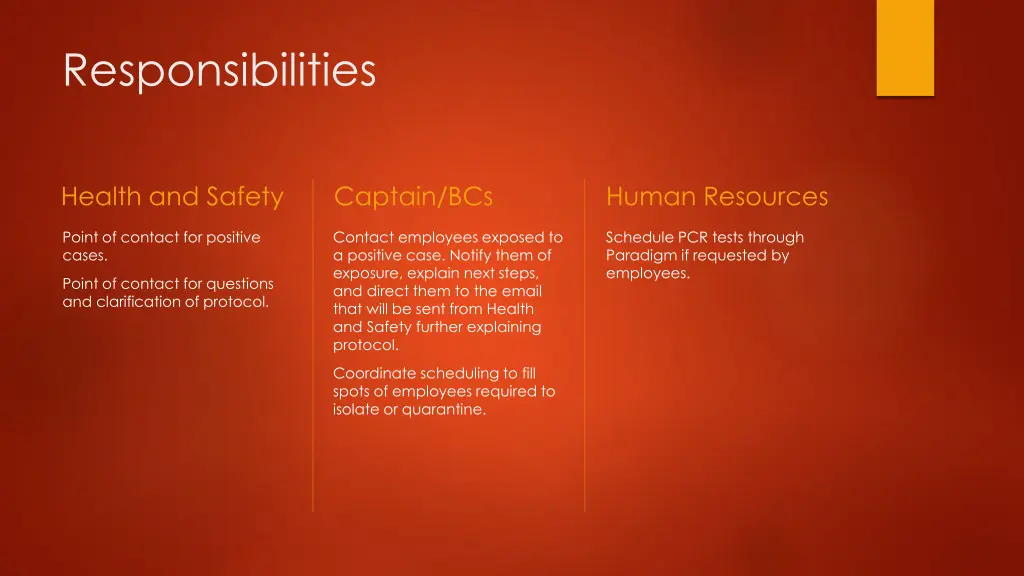 Responsibilities

Health and Safety

Point of contact for positive cases.

Point of contact for questions and clarification of protocol.

Captain/BCs

Contact employees exposed to a positive case. Notify them of exposure, explain next steps, and direct them to the email that will be sent from Health and Safety further explaining protocol.

Coordinate scheduling to fill spots of employees required to isolate or quarantine.

Human Resources

Schedule PCR tests through Paradigm if requested by employees.